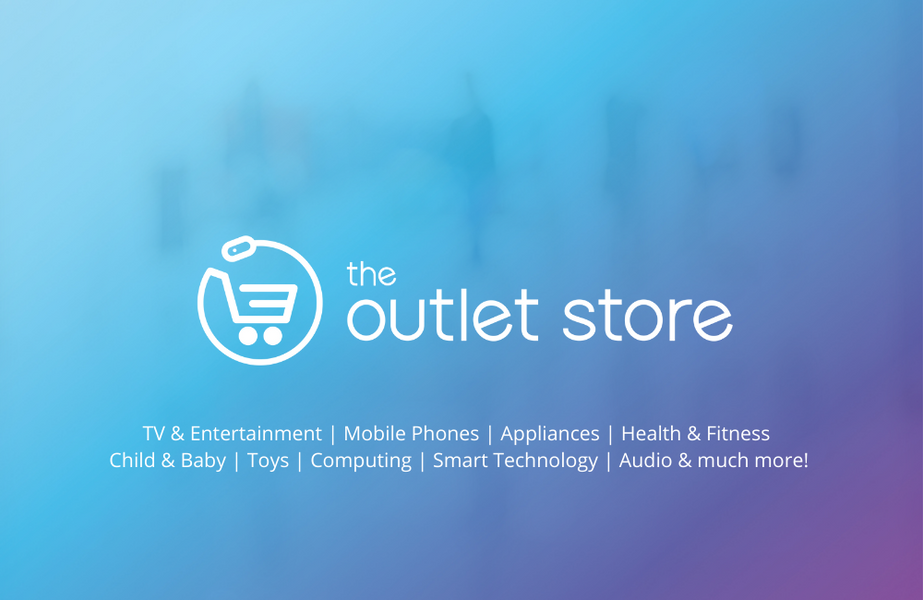 the
outlet store

TV & Entertainment | Mobile Phones | Appliances | Health & Fitness
Child & Baby | Toys | Computing | Smart Technology | Audio & much more!